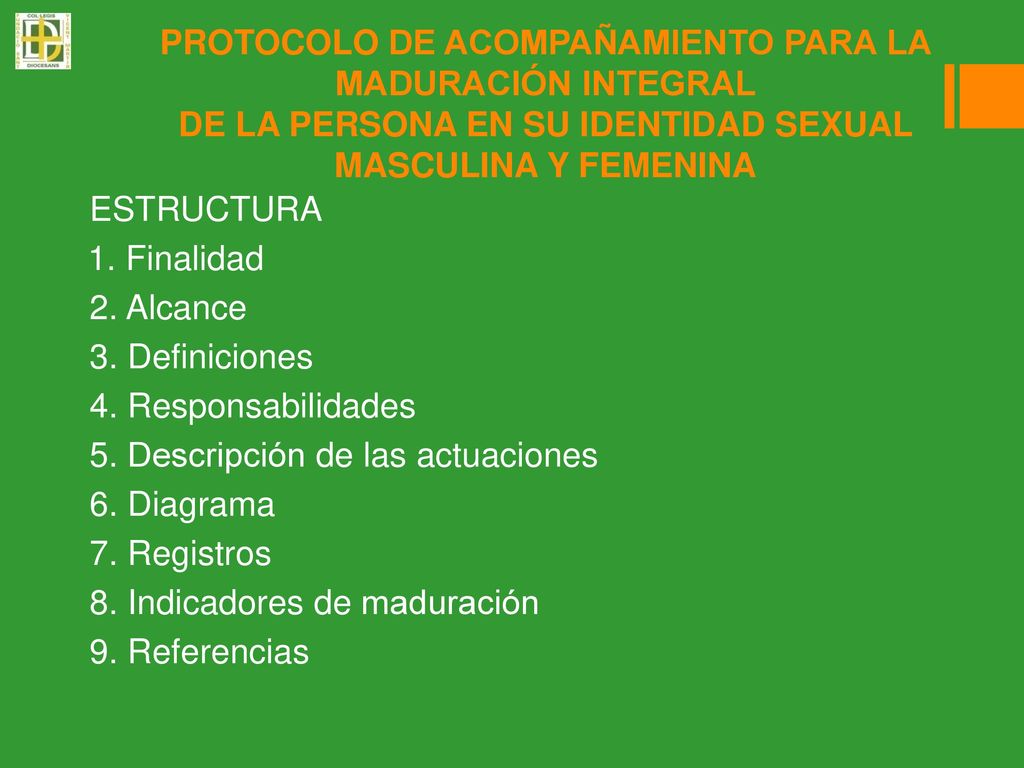 COL·LEGIS
DIOCESANS

PROTOCOLO DE ACOMPAÑAMIENTO PARA LA MADURACIÓN INTEGRAL
DE LA PERSONA EN SU IDENTIDAD SEXUAL MASCULINA Y FEMENINA

ESTRUCTURA
1. Finalidad
2. Alcance
3. Definiciones
4. Responsabilidades
5. Descripción de las actuaciones
6. Diagrama
7. Registros
8. Indicadores de maduración
9. Referencias